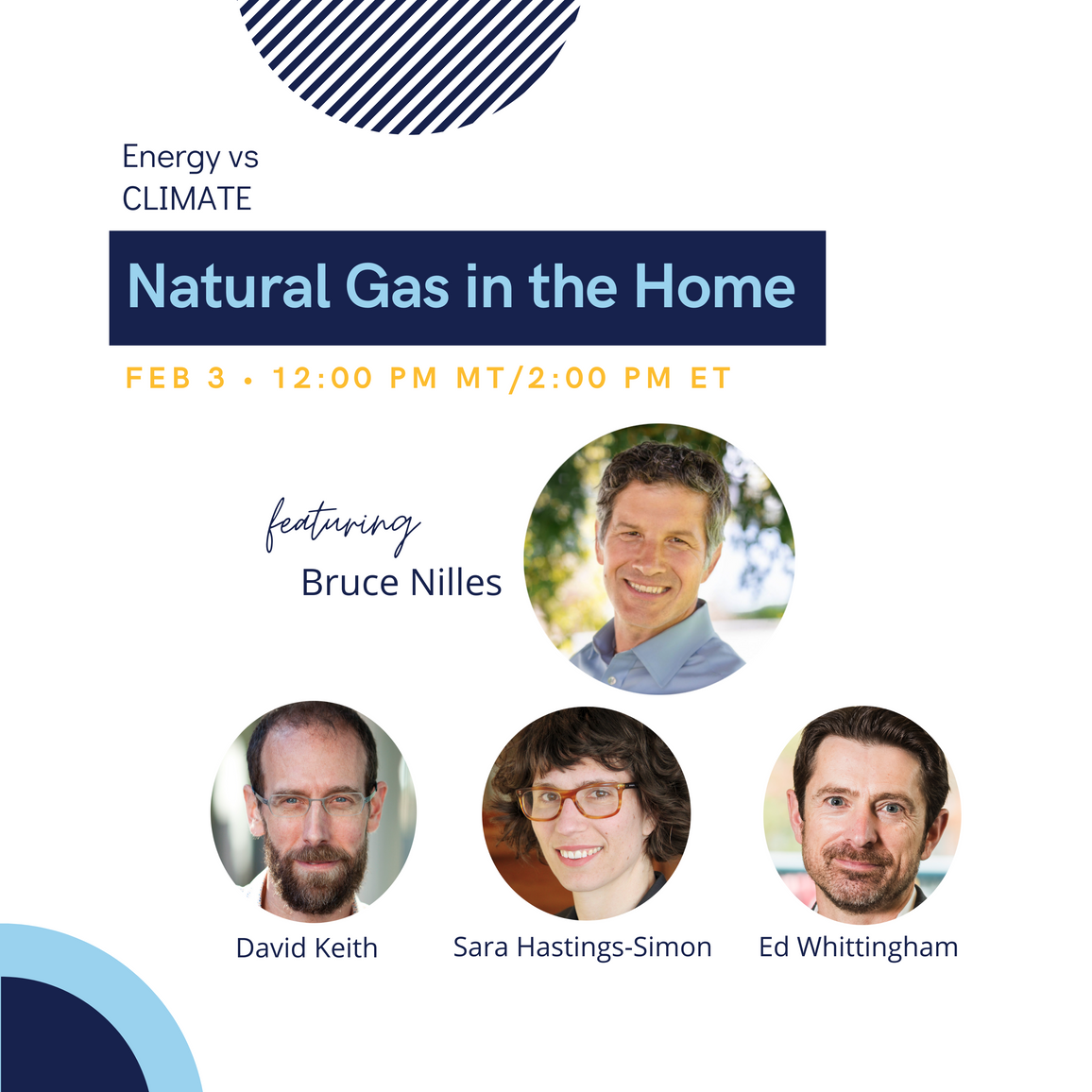 Energy vs
CLIMATE

Natural Gas in the Home

FEB 3 • 12:00 PM MT/2:00 PM ET

featuring
Bruce Nilles

David Keith

Sara Hastings-Simon

Ed Whittingham